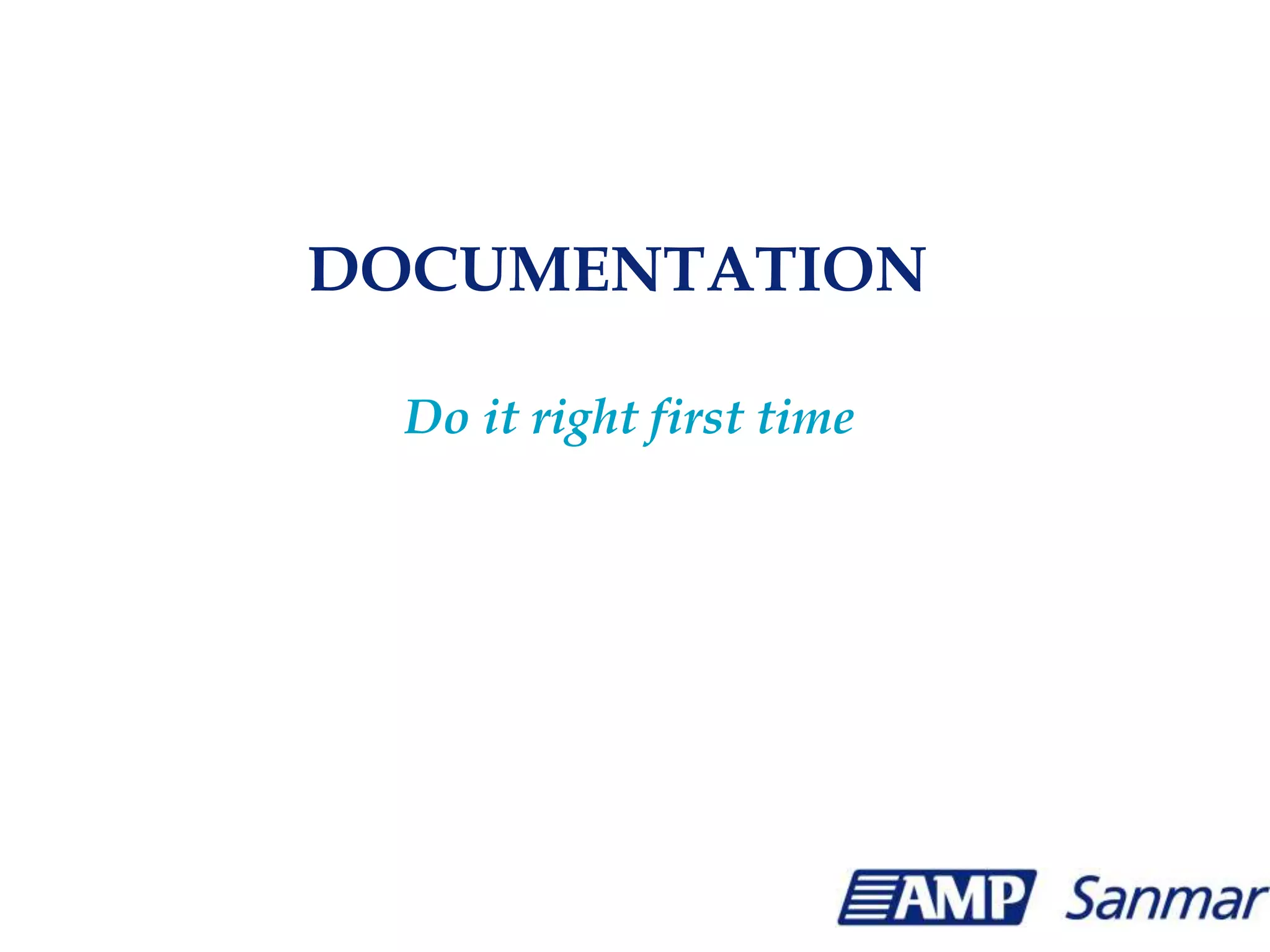 DOCUMENTATION

Do it right first time

AMP Sanmar